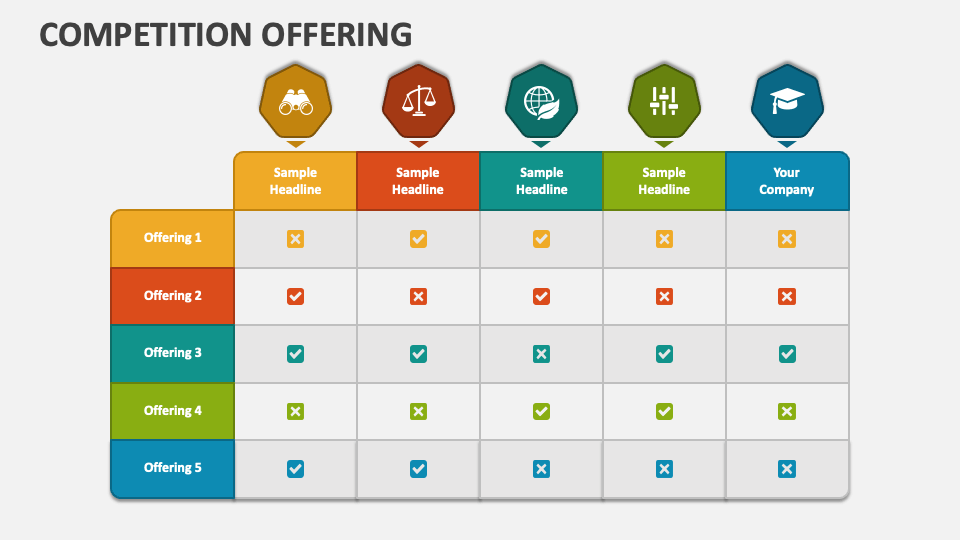 COMPETITION OFFERING

| | Sample Headline | Sample Headline | Sample Headline | Sample Headline | Your Company |
|---|---|---|---|---|---|
| Offering 1 | ✗ | ✓ | ✓ | ✗ | ✗ |
| Offering 2 | ✓ | ✗ | ✓ | ✗ | ✗ |
| Offering 3 | ✓ | ✓ | ✗ | ✓ | ✓ |
| Offering 4 | ✗ | ✗ | ✓ | ✓ | ✗ |
| Offering 5 | ✓ | ✓ | ✗ | ✗ | ✗ |